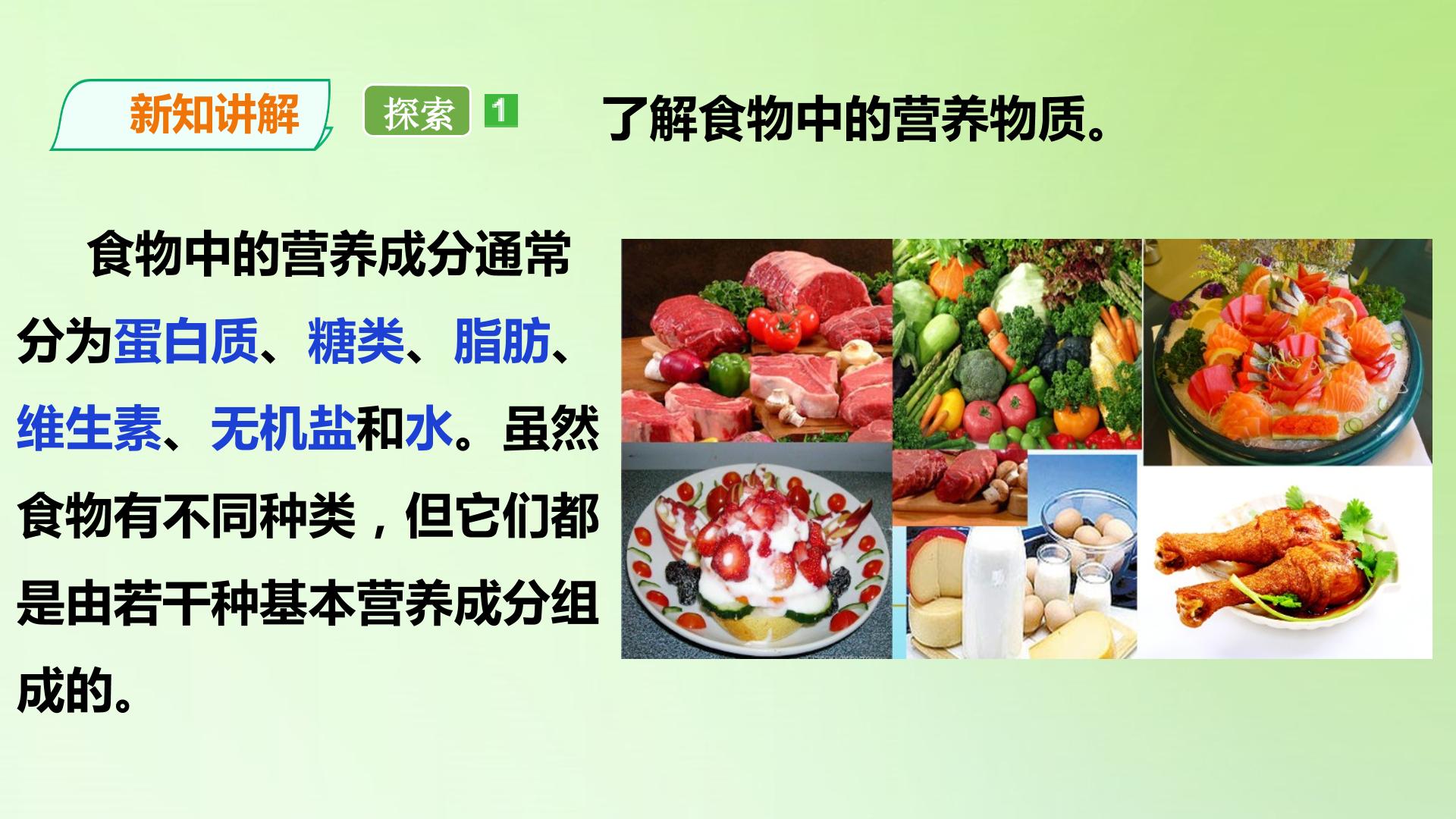 新知讲解 探索 1 了解食物中的营养物质。

食物中的营养成分通常分为蛋白质、糖类、脂肪、维生素、无机盐和水。虽然食物有不同种类，但它们都是由若干种基本营养成分组成的。